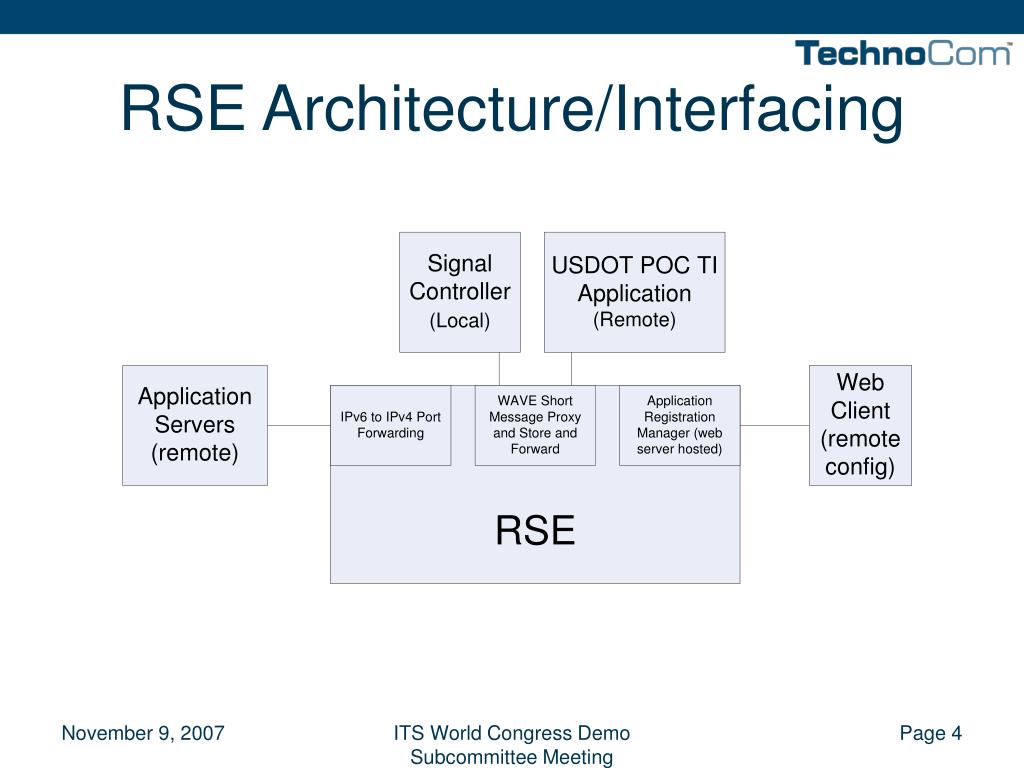 TechnoCom

RSE Architecture/Interfacing

Signal Controller (Local)

USDOT POC TI Application (Remote)

Application Servers (remote)

IPv6 to IPv4 Port Forwarding

WAVE Short Message Proxy and Store and Forward

Application Registration Manager (web server hosted)

Web Client (remote config)

RSE

November 9, 2007

ITS World Congress Demo Subcommittee Meeting

Page 4